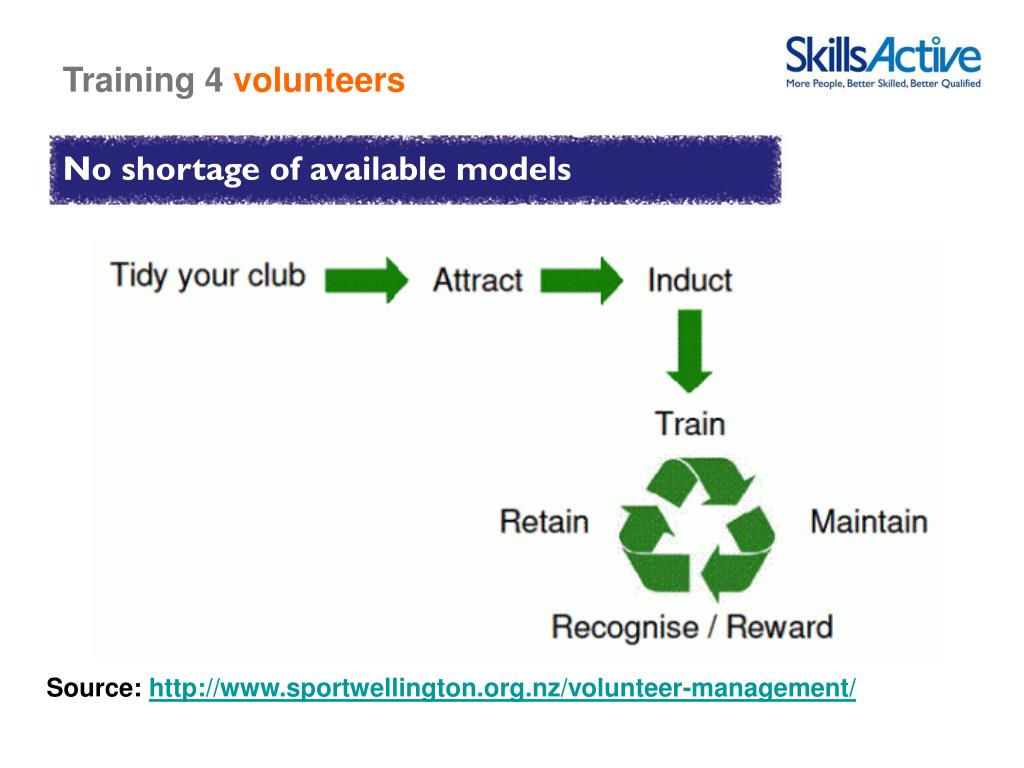 Training 4 volunteers

SkillsActive
More People, Better Skilled, Better Qualified

No shortage of available models

Tidy your club
Attract
Induct
Train
Retain
Maintain
Recognise / Reward

Source: http://www.sportwellington.org.nz/volunteer-management/